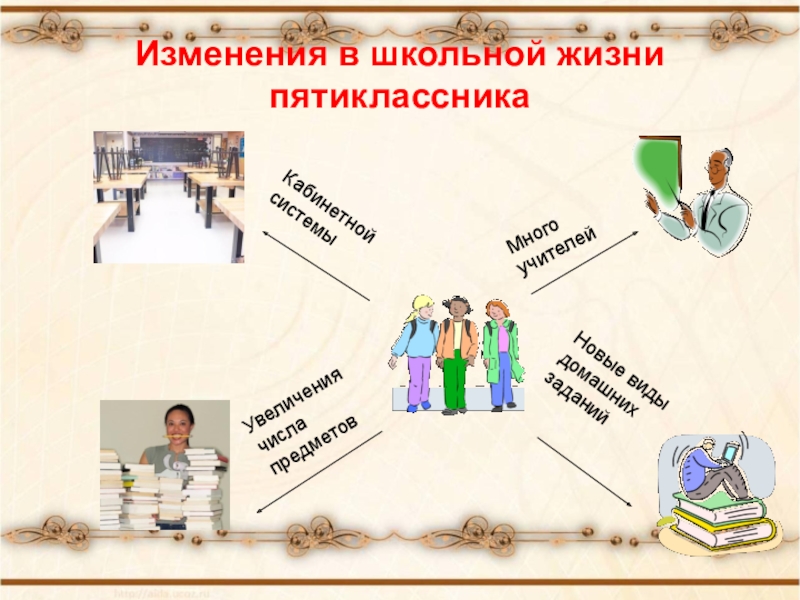 Изменения в школьной жизни пятиклассника

Кабинетной системы

Много учителей

Увеличения числа предметов

Новые виды домашних заданий

http://aida.ucoz.ru